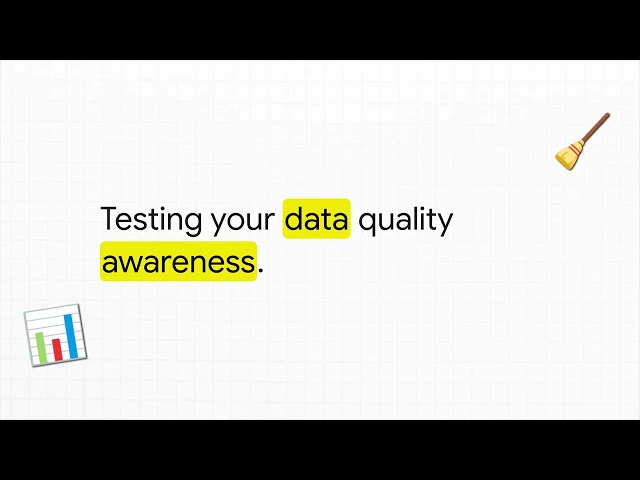 Testing your data quality awareness.